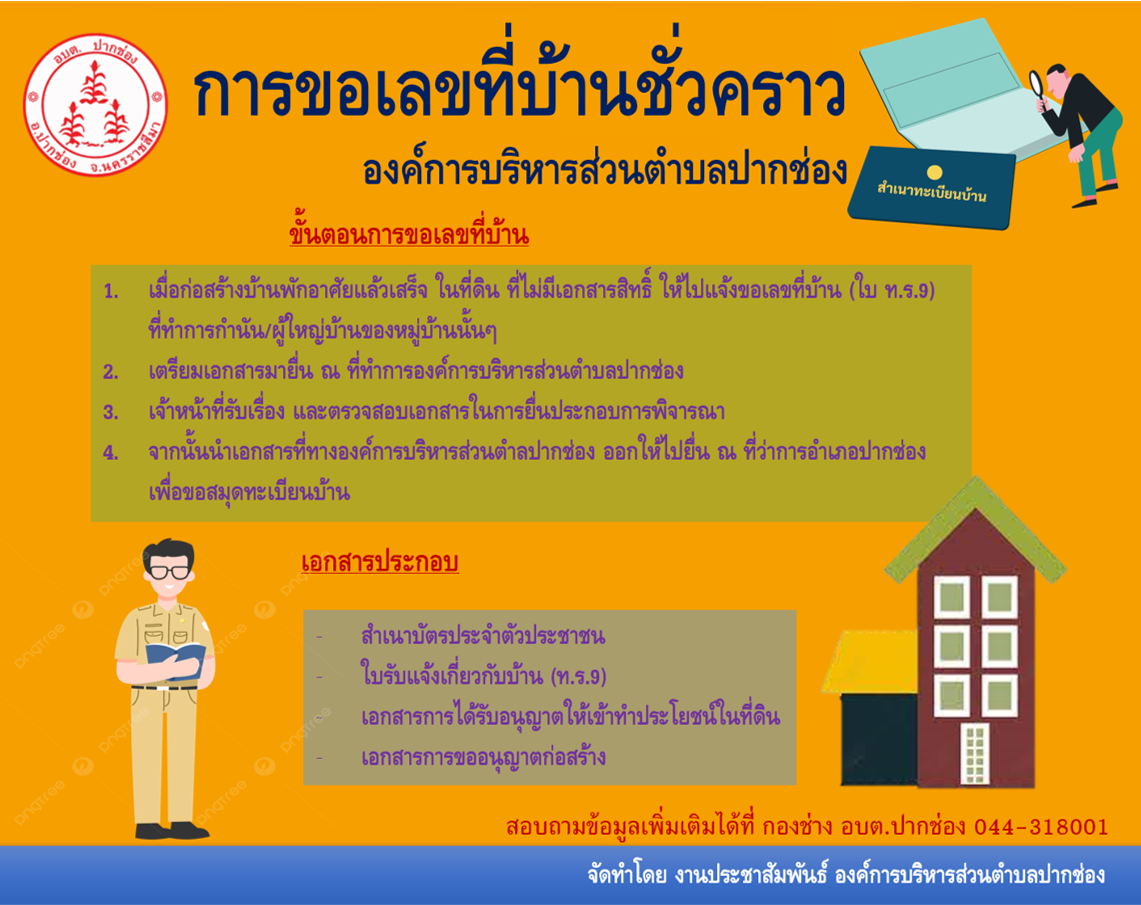 อบต. ปากช่อง
อ.ปากช่อง จ.นครราชสีมา

การขอเลขที่บ้านชั่วคราว

องค์การบริหารส่วนตำบลปากช่อง

สำเนาทะเบียนบ้าน

ขั้นตอนการขอเลขที่บ้าน

1. เมื่อก่อสร้างบ้านพักอาศัยแล้วเสร็จ ในที่ดิน ที่ไม่มีเอกสารสิทธิ์ ให้ไปแจ้งขอเลขที่บ้าน (ใบ ท.ร.9) ที่ทำการกำนัน/ผู้ใหญ่บ้านของหมู่บ้านนั้นๆ
2. เตรียมเอกสารมายื่น ณ ที่ทำการองค์การบริหารส่วนตำบลปากช่อง
3. เจ้าหน้าที่รับเรื่อง และตรวจสอบเอกสารในการยื่นประกอบการพิจารณา
4. จากนั้นนำเอกสารที่ทางองค์การบริหารส่วนตำลปากช่อง ออกให้ไปยื่น ณ ที่ว่าการอำเภอปากช่อง เพื่อขอสมุดทะเบียนบ้าน

เอกสารประกอบ

- สำเนาบัตรประจำตัวประชาชน
- ใบรับแจ้งเกี่ยวกับบ้าน (ท.ร.9)
- เอกสารการได้รับอนุญาตให้เข้าทำประโยชน์ในที่ดิน
- เอกสารการขออนุญาตก่อสร้าง

สอบถามข้อมูลเพิ่มเติมได้ที่ กองช่าง อบต.ปากช่อง 044-318001

จัดทำโดย งานประชาสัมพันธ์ องค์การบริหารส่วนตำบลปากช่อง